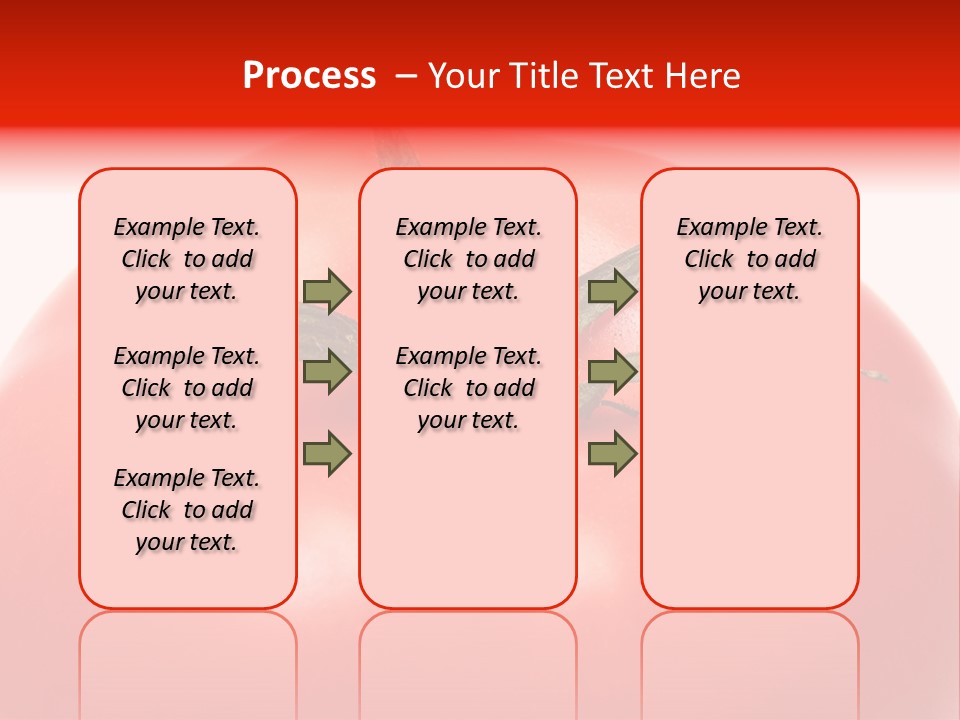 Process – Your Title Text Here

Example Text. Click to add your text.

Example Text. Click to add your text.

Example Text. Click to add your text.

Example Text. Click to add your text.

Example Text. Click to add your text.

Example Text. Click to add your text.